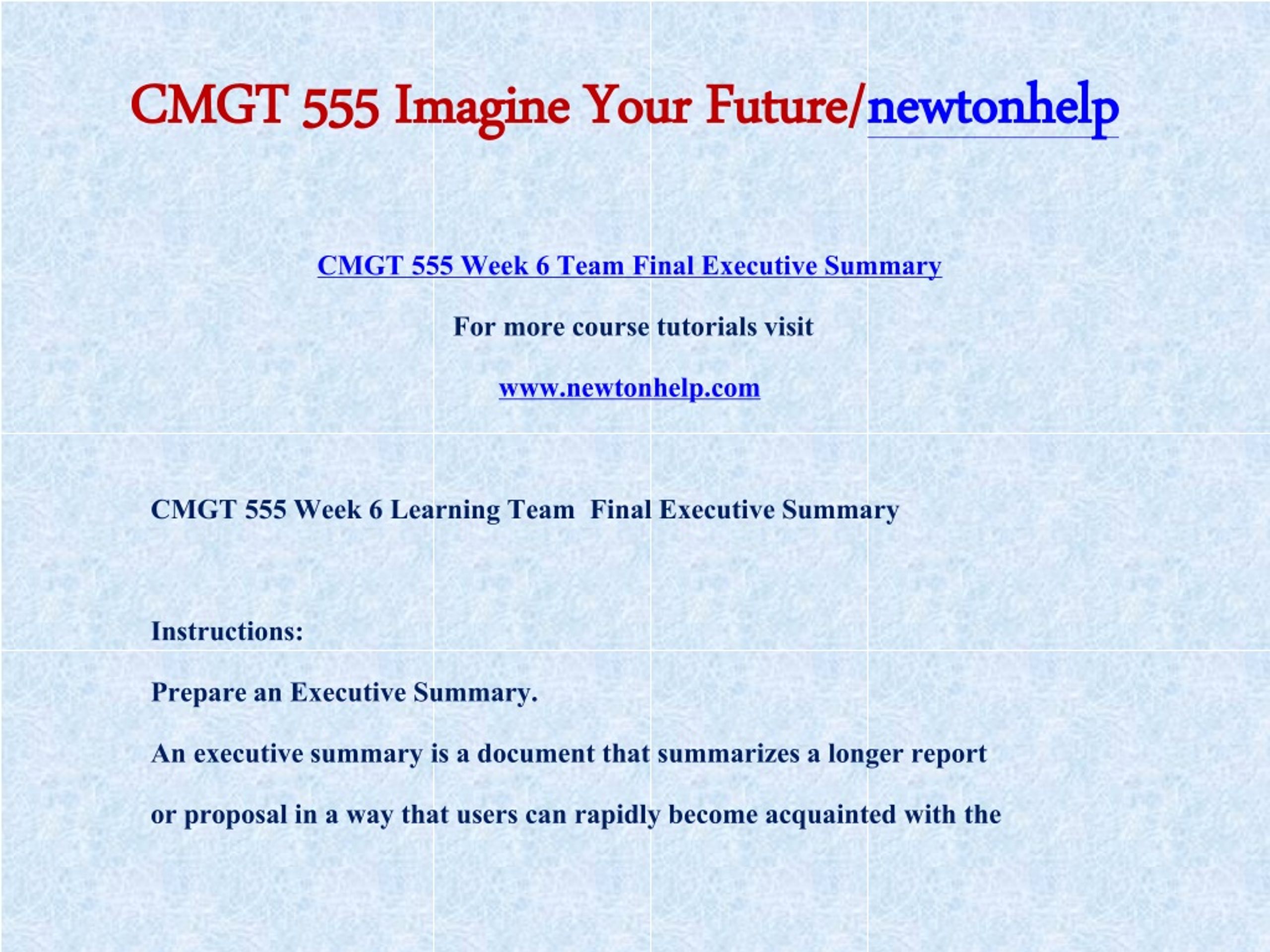 CMGT 555 Imagine Your Future/newtonhelp

CMGT 555 Week 6 Team Final Executive Summary

For more course tutorials visit

www.newtonhelp.com

CMGT 555 Week 6 Learning Team  Final Executive Summary

Instructions:

Prepare an Executive Summary.

An executive summary is a document that summarizes a longer report or proposal in a way that users can rapidly become acquainted with the